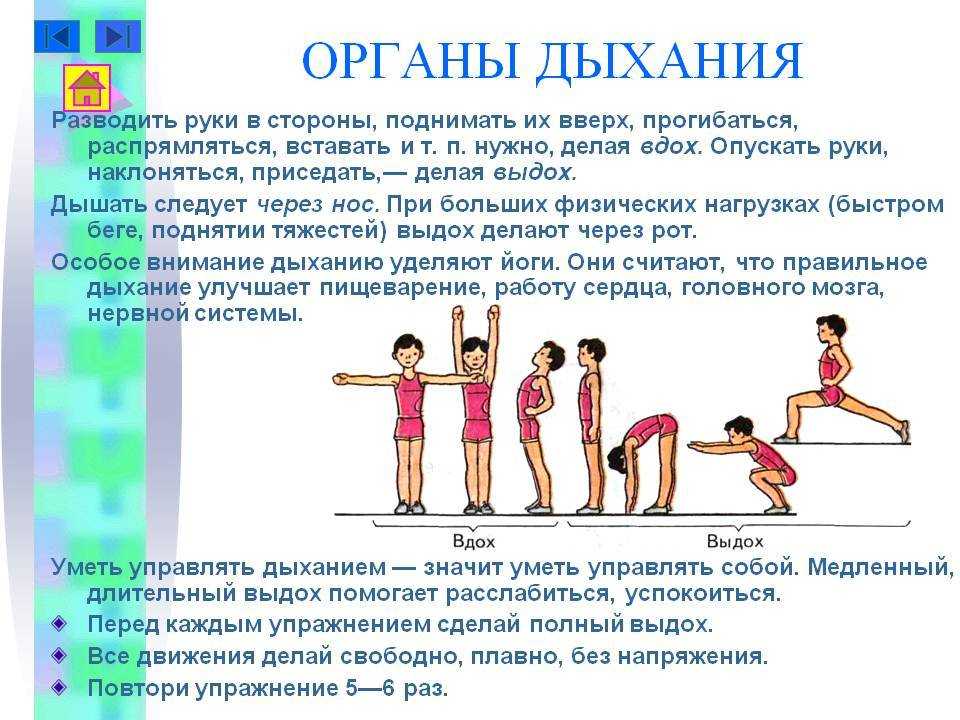 ОРГАНЫ ДЫХАНИЯ

Разводить руки в стороны, поднимать их вверх, прогибаться, распрямляться, вставать и т. п. нужно, делая вдох. Опускать руки, наклоняться, приседать,— делая выдох.

Дышать следует через нос. При больших физических нагрузках (быстром беге, поднятии тяжестей) выдох делают через рот.

Особое внимание дыханию уделяют йоги. Они считают, что правильное дыхание улучшает пищеварение, работу сердца, головного мозга, нервной системы.

Вдох

Выдох

Уметь управлять дыханием — значит уметь управлять собой. Медленный, длительный выдох помогает расслабиться, успокоиться.

Перед каждым упражнением сделай полный выдох.

Все движения делай свободно, плавно, без напряжения.

Повтори упражнение 5—6 раз.